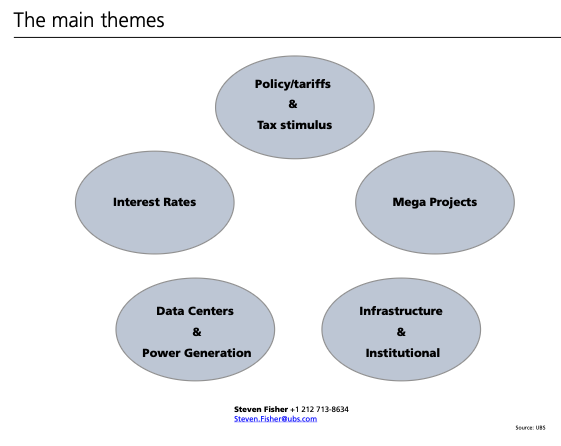 The main themes

Policy/tariffs
&
Tax stimulus

Interest Rates

Mega Projects

Data Centers
&
Power Generation

Infrastructure
&
Institutional

Steven Fisher +1 212 713-8634
Steven.Fisher@ubs.com

Source: UBS